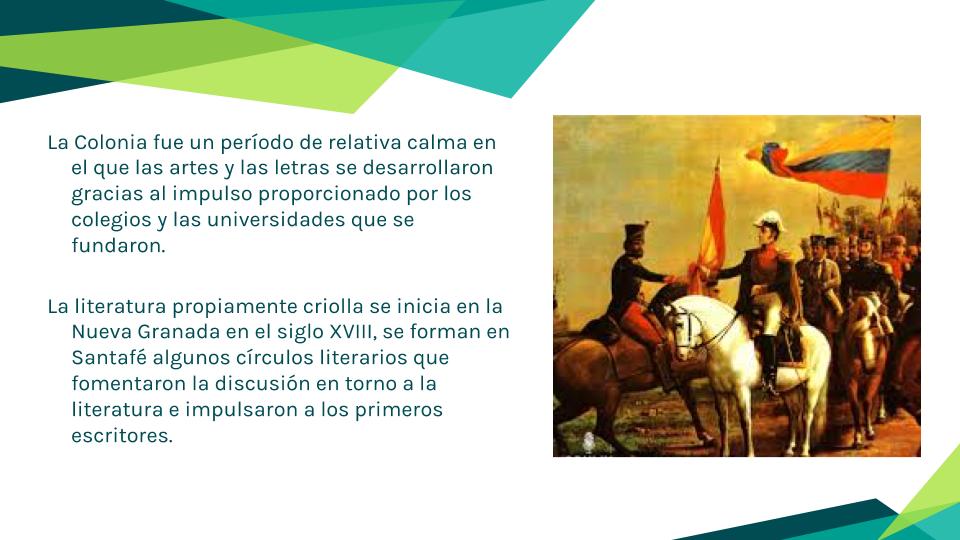 La Colonia fue un período de relativa calma en el que las artes y las letras se desarrollaron gracias al impulso proporcionado por los colegios y las universidades que se fundaron.

La literatura propiamente criolla se inicia en la Nueva Granada en el siglo XVIII, se forman en Santafé algunos círculos literarios que fomentaron la discusión en torno a la literatura e impulsaron a los primeros escritores.